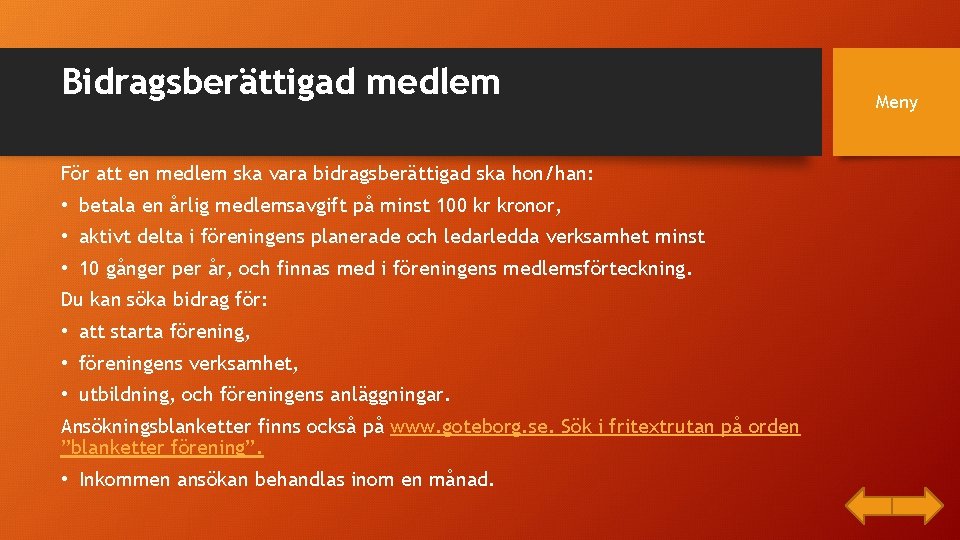 Bidragsberättigad medlem

Meny

För att en medlem ska vara bidragsberättigad ska hon/han:

• betala en årlig medlemsavgift på minst 100 kr kronor,

• aktivt delta i föreningens planerade och ledarledda verksamhet minst

• 10 gånger per år, och finnas med i föreningens medlemsförteckning.

Du kan söka bidrag för:

• att starta förening,

• föreningens verksamhet,

• utbildning, och föreningens anläggningar.

Ansökningsblanketter finns också på www.goteborg.se. Sök i fritextrutan på orden ”blanketter förening”.

• Inkommen ansökan behandlas inom en månad.